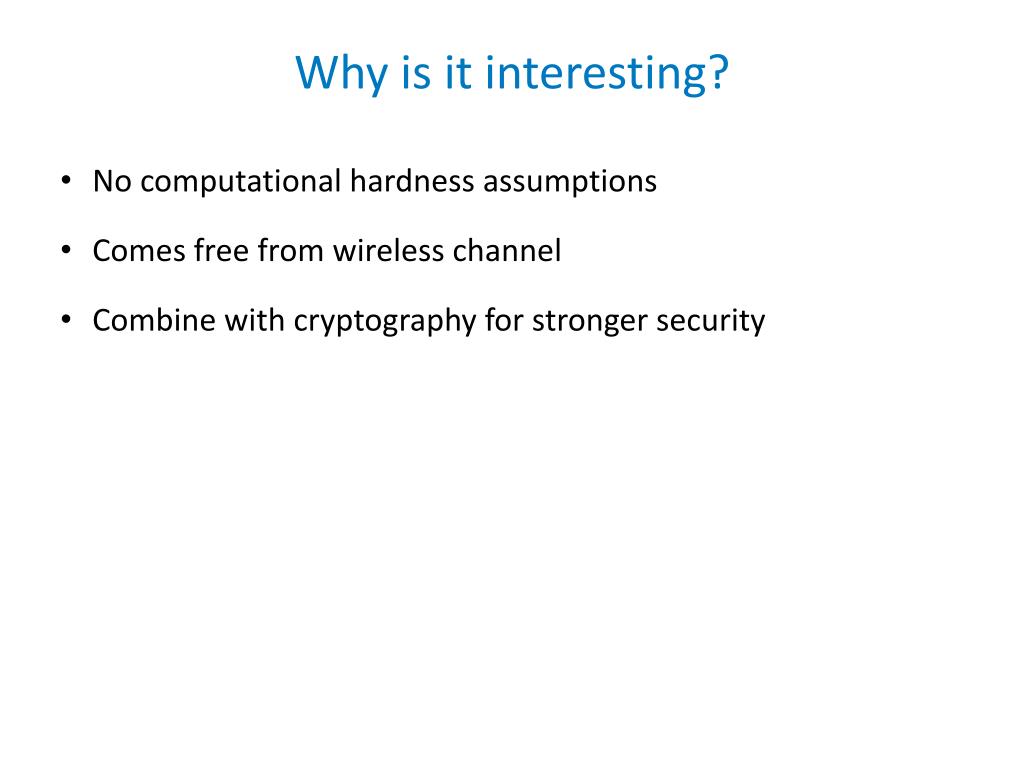 Why is it interesting?

• No computational hardness assumptions

• Comes free from wireless channel

• Combine with cryptography for stronger security